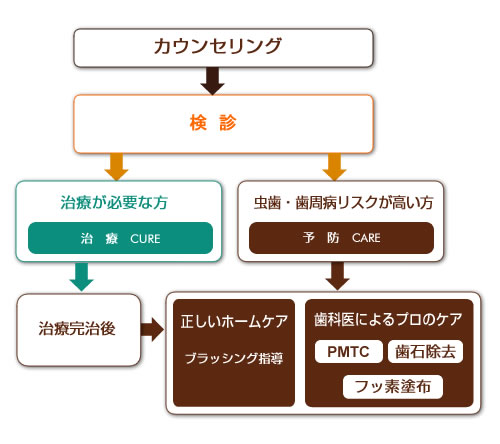 カウンセリング

検 診

治療が必要な方

治 療 CURE

虫歯・歯周病リスクが高い方

予 防 CARE

治療完治後

正しいホームケア

ブラッシング指導

歯科医によるプロのケア

PMTC

歯石除去

フッ素塗布